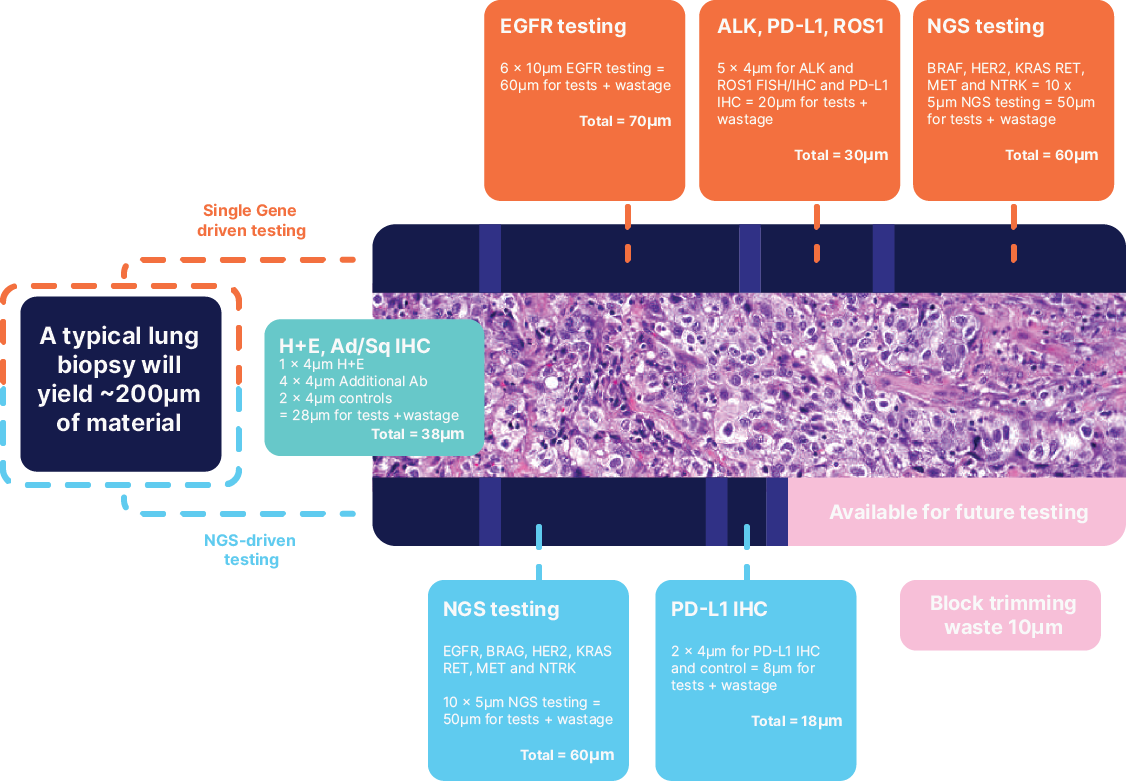 EGFR testing

6 × 10μm EGFR testing = 60μm for tests + wastage

Total = 70μm

ALK, PD-L1, ROS1

5 × 4μm for ALK and ROS1 FISH/IHC and PD-L1 IHC = 20μm for tests + wastage

Total = 30μm

NGS testing

BRAF, HER2, KRAS RET, MET and NTRK = 10 x 5μm NGS testing = 50μm for tests + wastage

Total = 60μm

Single Gene driven testing

A typical lung biopsy will yield ~200μm of material

H+E, Ad/Sq IHC

1 × 4μm H+E
4 × 4μm Additional Ab
2 × 4μm controls
= 28μm for tests +wastage

Total = 38μm

Available for future testing

NGS-driven testing

NGS testing

EGFR, BRAG, HER2, KRAS RET, MET and NTRK

10 × 5μm NGS testing = 50μm for tests + wastage

Total = 60μm

PD-L1 IHC

2 × 4μm for PD-L1 IHC and control = 8μm for tests + wastage

Total = 18μm

Block trimming waste 10μm